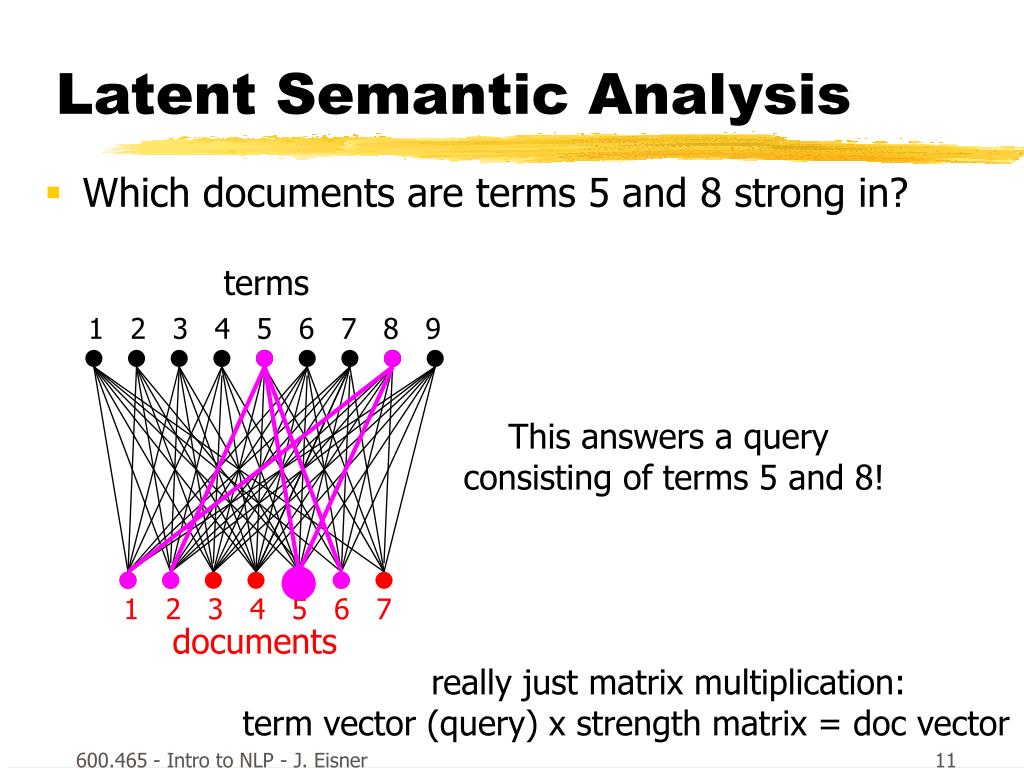 Latent Semantic Analysis

Which documents are terms 5 and 8 strong in?

terms

1 2 3 4 5 6 7 8 9

This answers a query consisting of terms 5 and 8!

1 2 3 4 5 6 7

documents

really just matrix multiplication:
term vector (query) x strength matrix = doc vector

600.465 - Intro to NLP - J. Eisner

11